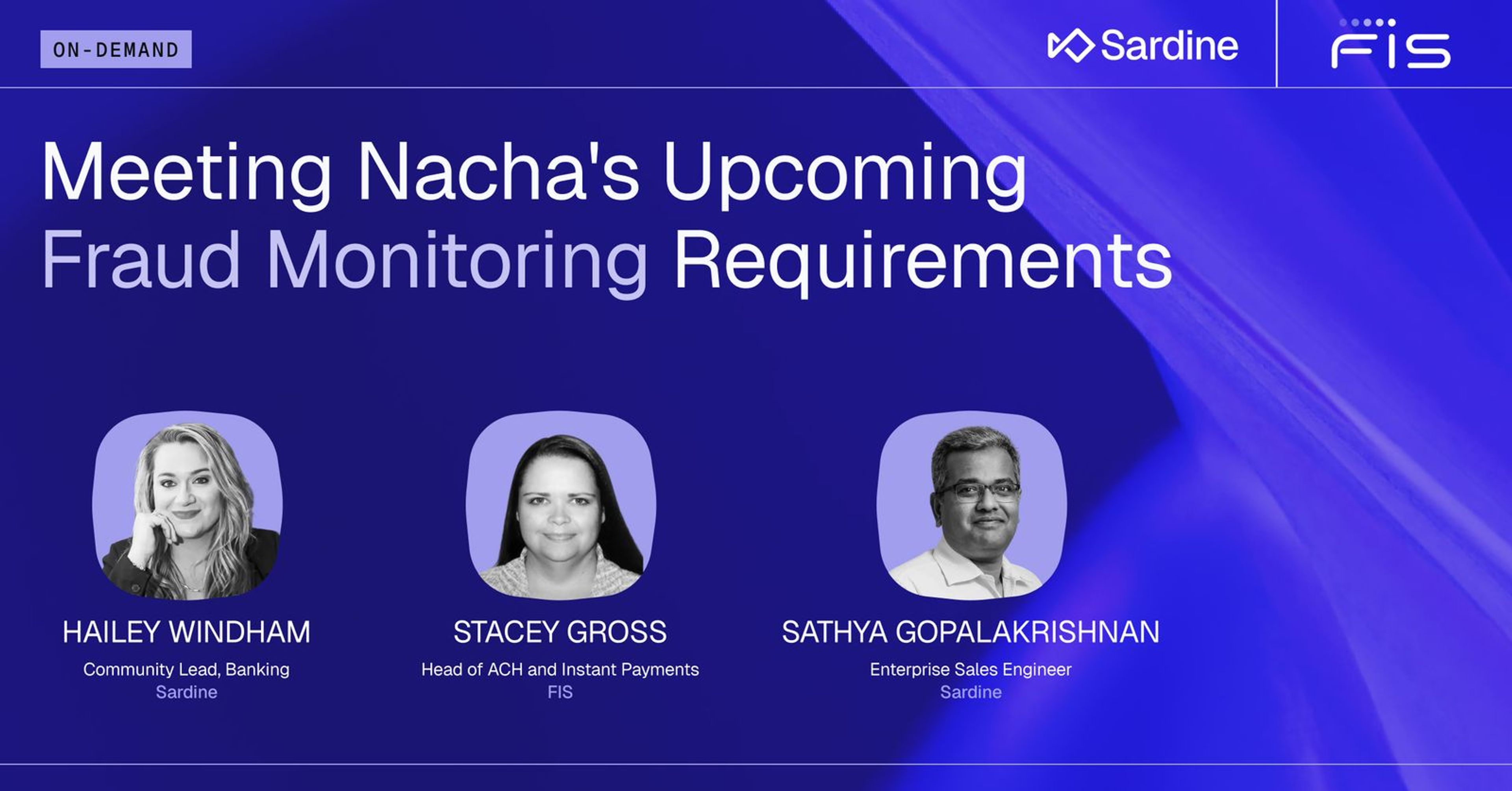 ON-DEMAND

Sardine

FIS

Meeting Nacha's Upcoming Fraud Monitoring Requirements

HAILEY WINDHAM
Community Lead, Banking
Sardine

STACEY GROSS
Head of ACH and Instant Payments
FIS

SATHYA GOPALAKRISHNAN
Enterprise Sales Engineer
Sardine